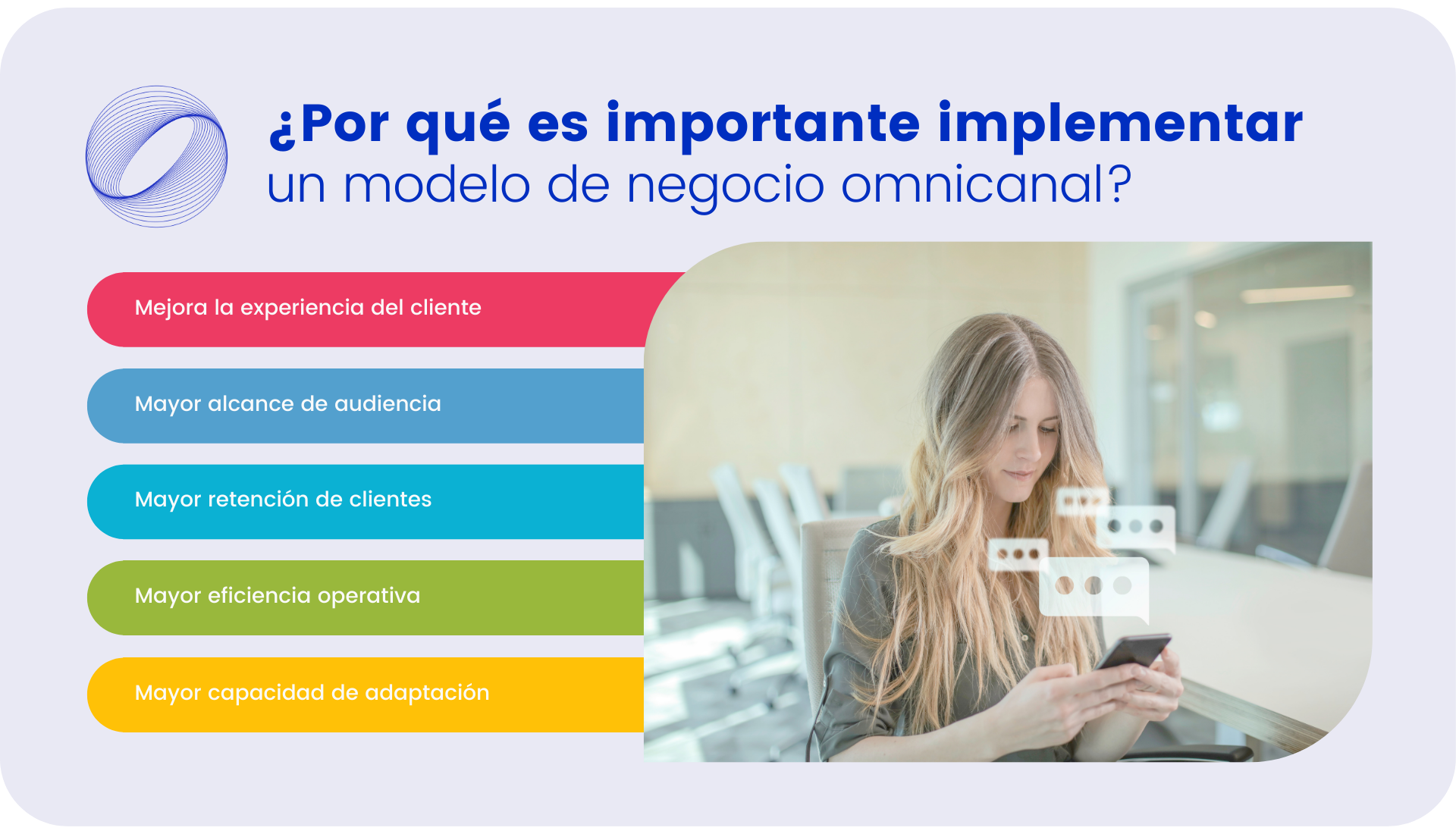 ¿Por qué es importante implementar un modelo de negocio omnicanal?

Mejora la experiencia del cliente

Mayor alcance de audiencia

Mayor retención de clientes

Mayor eficiencia operativa

Mayor capacidad de adaptación